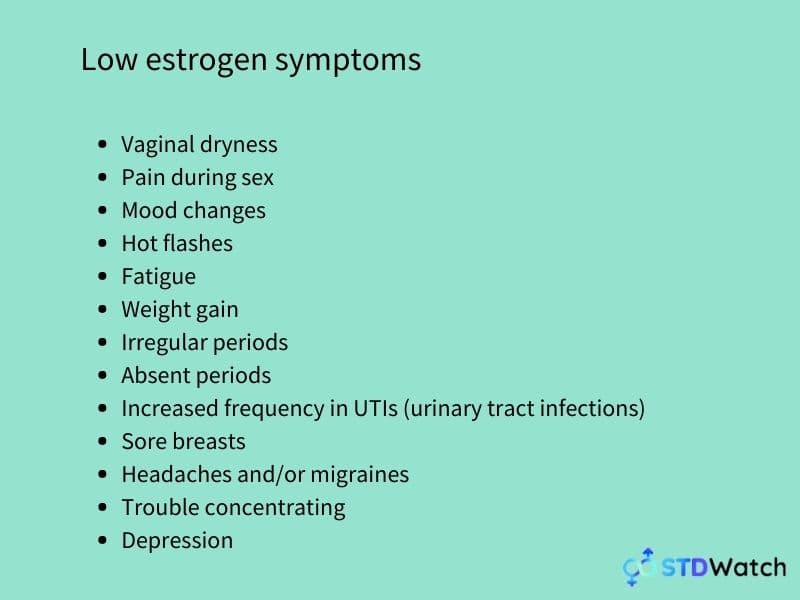 Low estrogen symptoms

- Vaginal dryness
- Pain during sex
- Mood changes
- Hot flashes
- Fatigue
- Weight gain
- Irregular periods
- Absent periods
- Increased frequency in UTIs (urinary tract infections)
- Sore breasts
- Headaches and/or migraines
- Trouble concentrating
- Depression

STDWatch